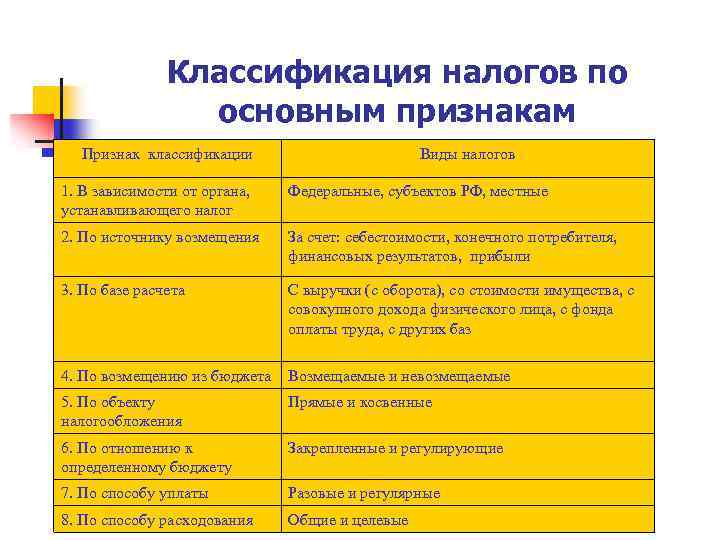 Классификация налогов по основным признакам

| Признак классификации | Виды налогов |
|---|---|
| 1. В зависимости от органа, устанавливающего налог | Федеральные, субъектов РФ, местные |
| 2. По источнику возмещения | За счет: себестоимости, конечного потребителя, финансовых результатов, прибыли |
| 3. По базе расчета | С выручки (с оборота), со стоимости имущества, с совокупного дохода физического лица, с фонда оплаты труда, с других баз |
| 4. По возмещению из бюджета | Возмещаемые и невозмещаемые |
| 5. По объекту налогообложения | Прямые и косвенные |
| 6. По отношению к определенному бюджету | Закрепленные и регулирующие |
| 7. По способу уплаты | Разовые и регулярные |
| 8. По способу расходования | Общие и целевые |